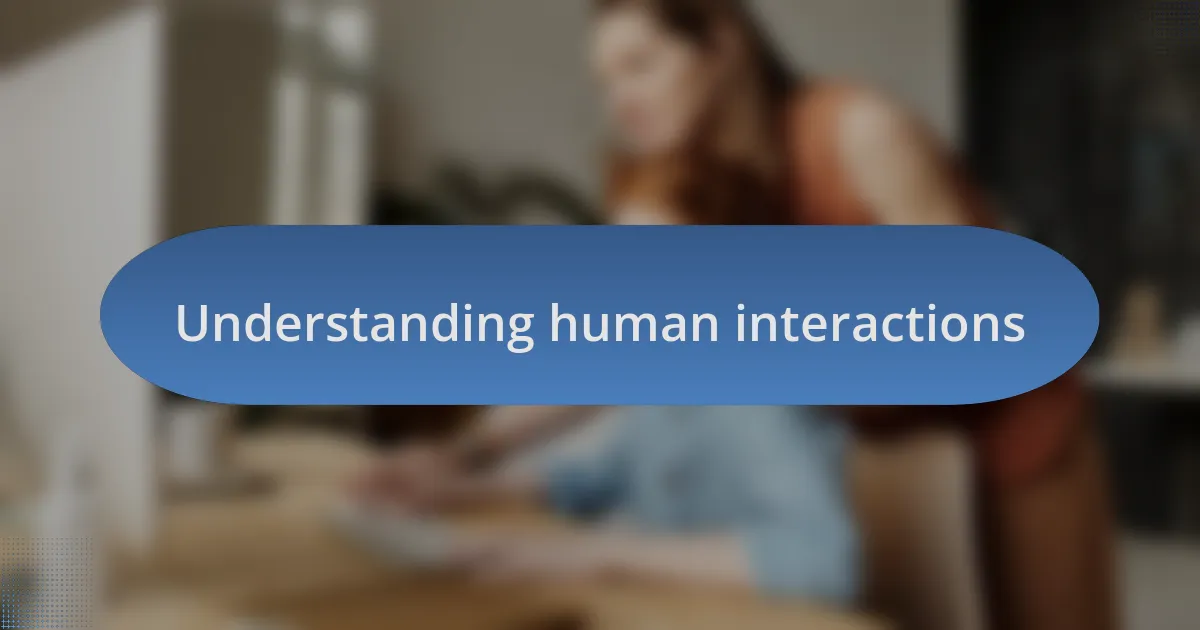 Understanding human interactions